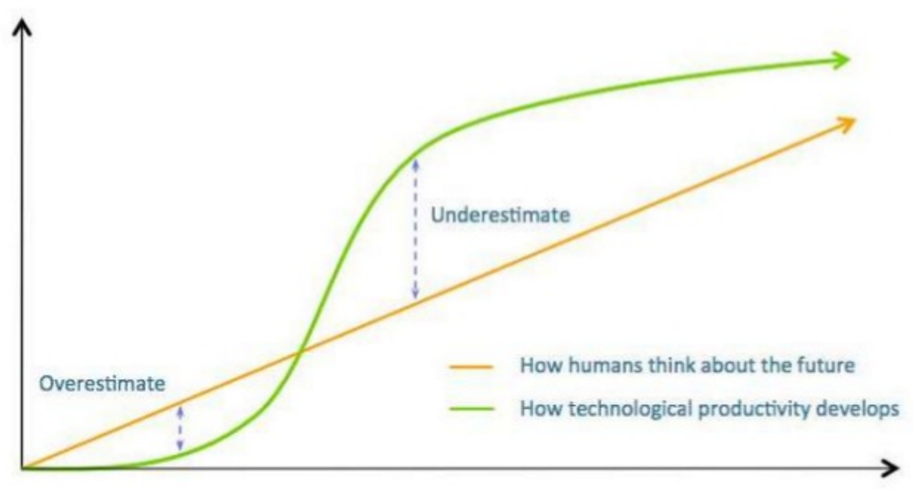 Underestimate

Overestimate

How humans think about the future

How technological productivity develops